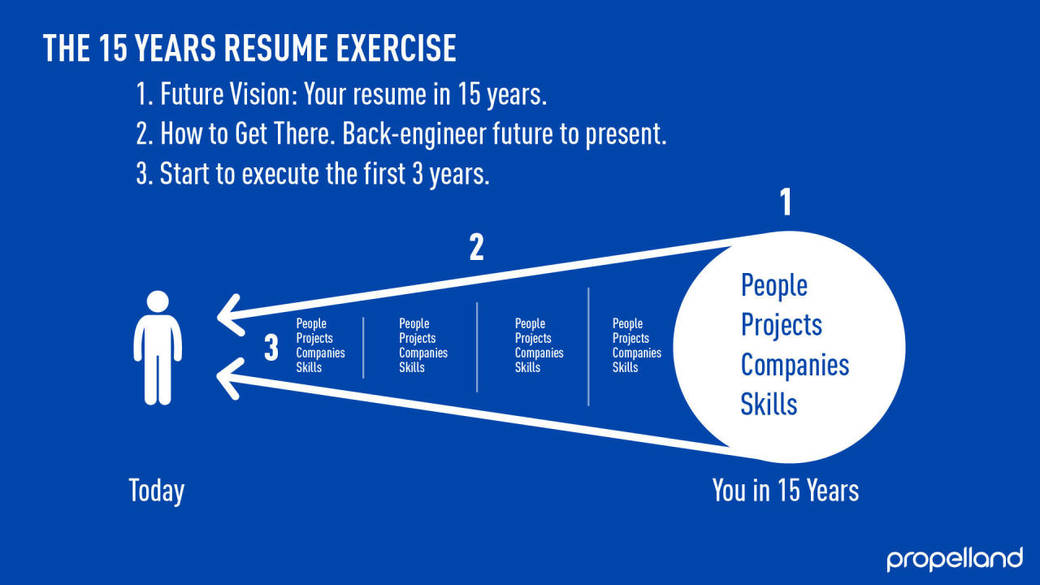 THE 15 YEARS RESUME EXERCISE

1. Future Vision: Your resume in 15 years.
2. How to Get There. Back-engineer future to present.
3. Start to execute the first 3 years.

1

2

3

People
Projects
Companies
Skills

People
Projects
Companies
Skills

People
Projects
Companies
Skills

People
Projects
Companies
Skills

People
Projects
Companies
Skills

Today

You in 15 Years

propelland